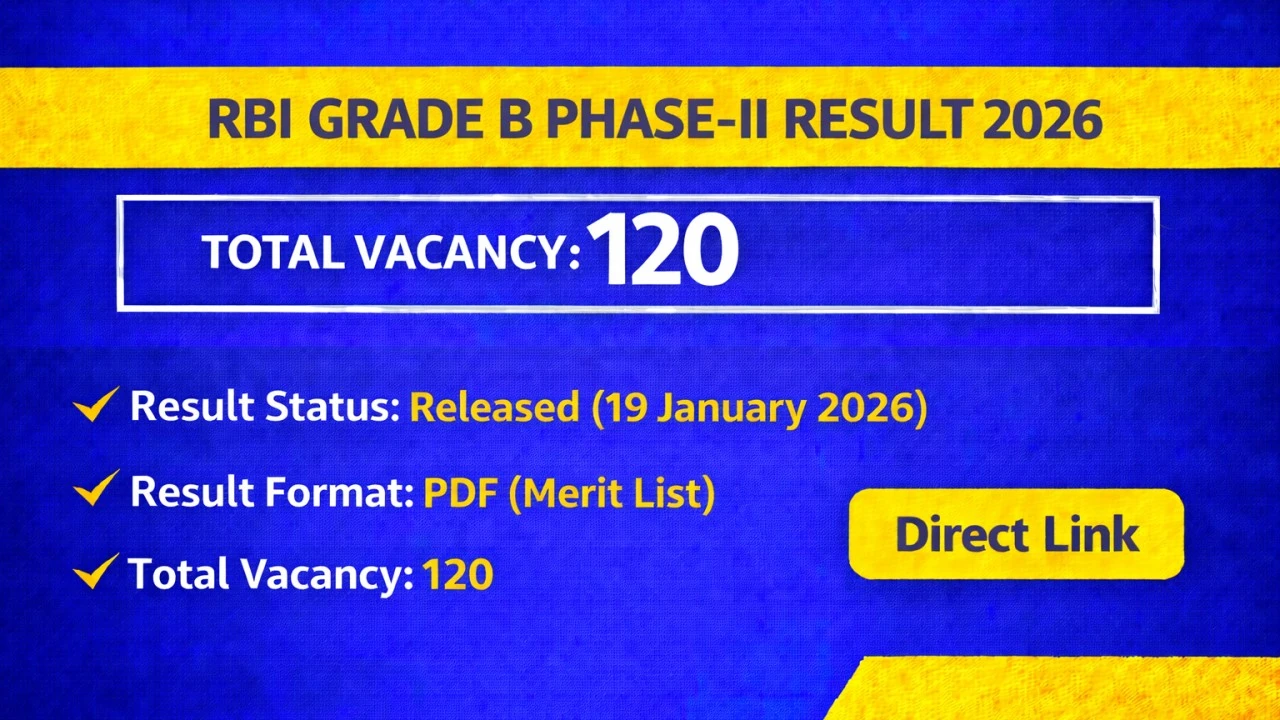 RBI GRADE B PHASE-II RESULT 2026

TOTAL VACANCY: 120

✓ Result Status: Released (19 January 2026)

✓ Result Format: PDF (Merit List)

✓ Total Vacancy: 120

Direct Link